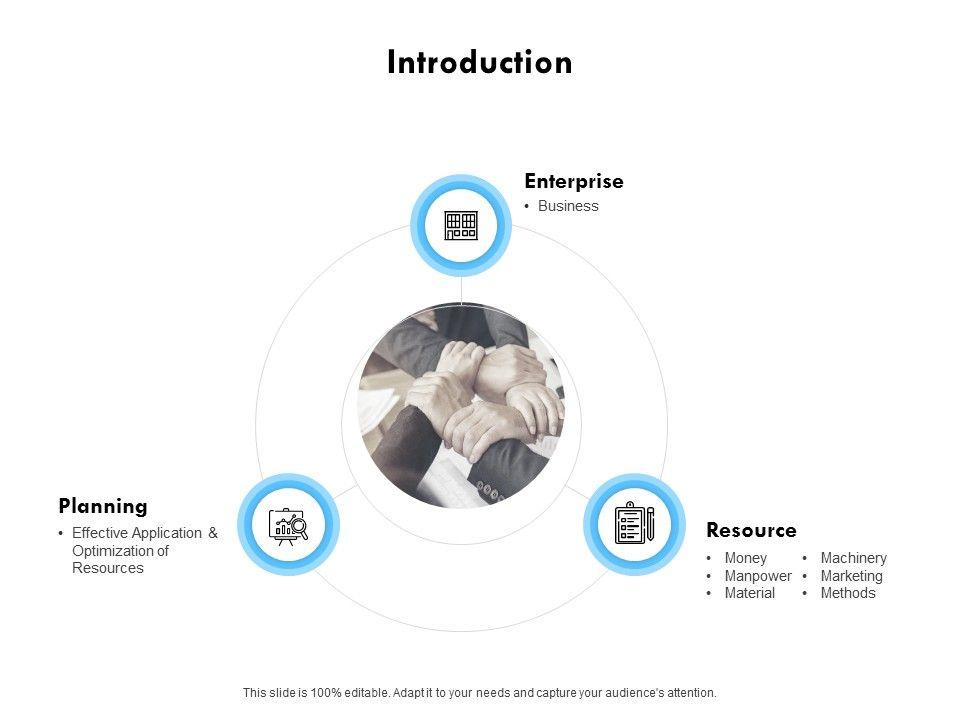 Introduction

Enterprise
• Business

Planning
• Effective Application & Optimization of Resources

Resource
• Money
• Manpower
• Material
• Machinery
• Marketing
• Methods

This slide is 100% editable. Adapt it to your needs and capture your audience's attention.